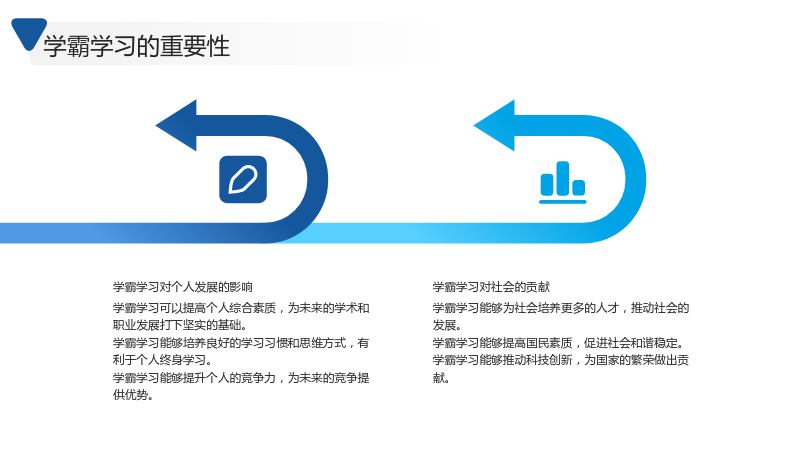 学霸学习的重要性

学霸学习对个人发展的影响

学霸学习可以提高个人综合素质，为未来的学术和职业发展打下坚实的基础。

学霸学习能够培养良好的学习习惯和思维方式，有利于个人终身学习。

学霸学习能够提升个人的竞争力，为未来的竞争提供优势。

学霸学习对社会的贡献

学霸学习能够为社会培养更多的人才，推动社会的发展。

学霸学习能够提高国民素质，促进社会和谐稳定。

学霸学习能够推动科技创新，为国家的繁荣做出贡献。